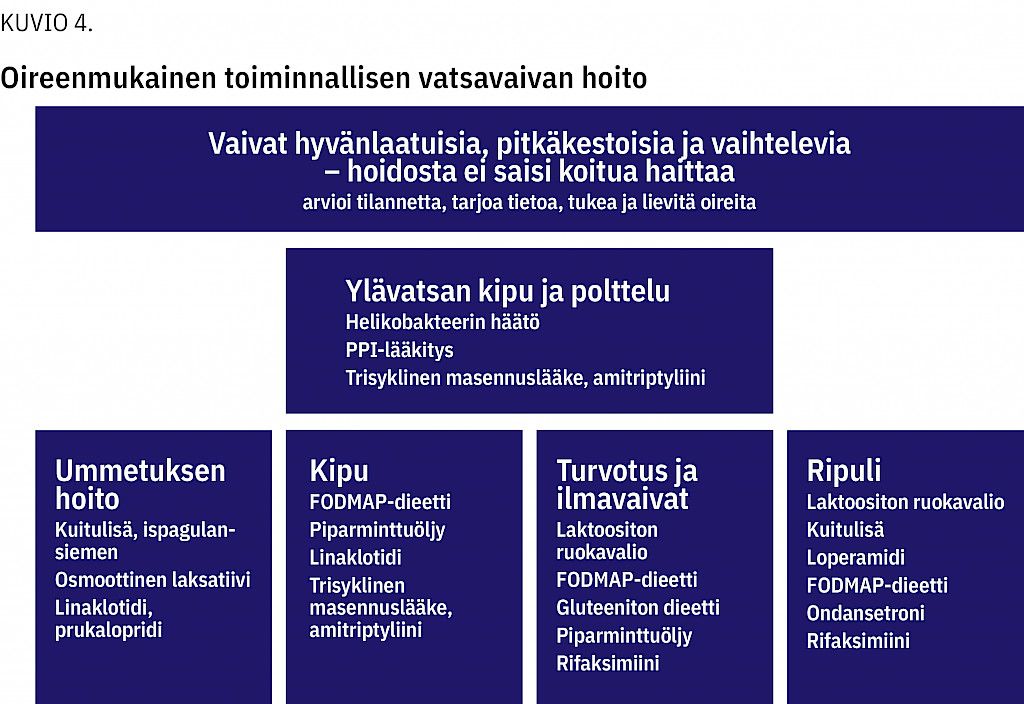 KUVIO 4.

Oireenmukainen toiminnallisen vatsavaivan hoito

Vaivat hyvänlaatuisia, pitkäkestoisia ja vaihtelevia – hoidosta ei saisi koitua haittaa
arvioi tilannetta, tarjoa tietoa, tukea ja lievitä oireita

Ylävatsan kipu ja polttelu
Helikobakteerin häätö
PPI-lääkitys
Trisyklinen masennuslääke, amitriptyliini

Ummetuksen hoito
Kuitulisä, ispagulansiemen
Osmoottinen laksatiivi
Linaklotidi, prukalopridi

Kipu
FODMAP-dieetti
Piparminttuöljy
Linaklotidi
Trisyklinen masennuslääke, amitriptyliini

Turvotus ja ilmavaivat
Laktoositon ruokavalio
FODMAP-dieetti
Gluteeniton dieetti
Piparminttuöljy
Rifaksimiini

Ripuli
Laktoositon ruokavalio
Kuitulisä
Loperamidi
FODMAP-dieetti
Ondansetroni
Rifaksimiini